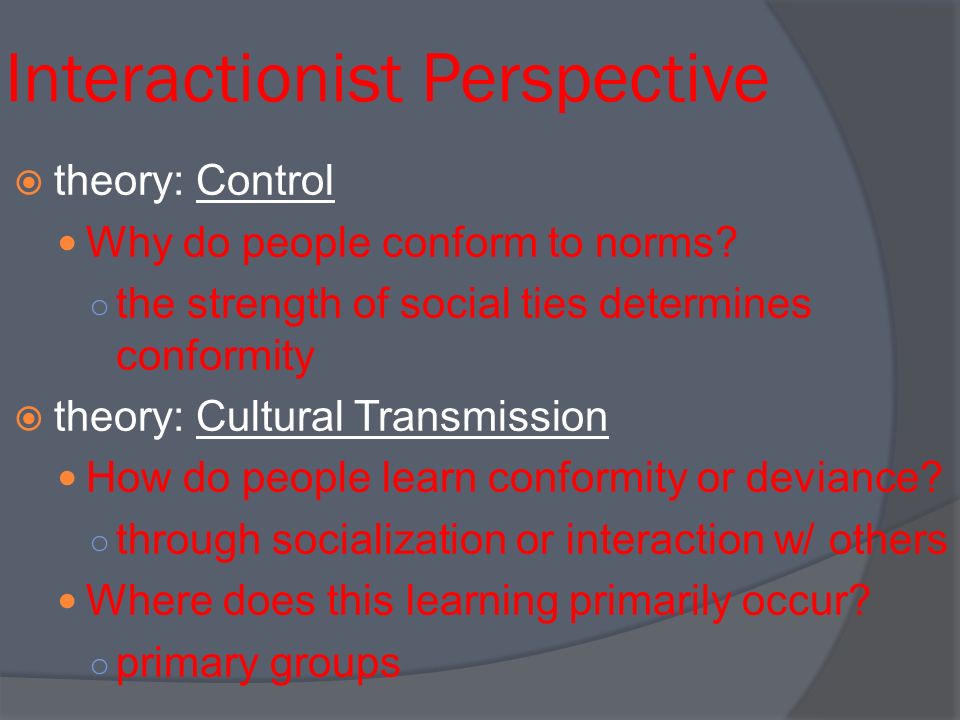 Interactionist Perspective

theory: Control

Why do people conform to norms?

the strength of social ties determines conformity

theory: Cultural Transmission

How do people learn conformity or deviance?

through socialization or interaction w/ others

Where does this learning primarily occur?

primary groups